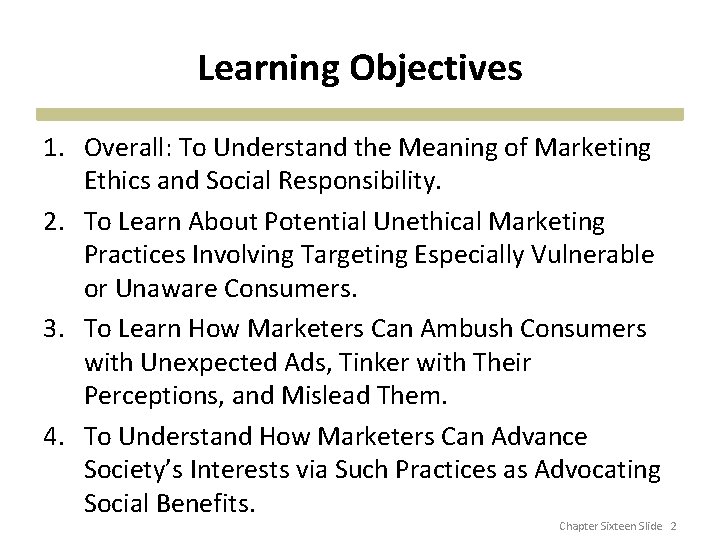 Learning Objectives

1. Overall: To Understand the Meaning of Marketing Ethics and Social Responsibility.

2. To Learn About Potential Unethical Marketing Practices Involving Targeting Especially Vulnerable or Unaware Consumers.

3. To Learn How Marketers Can Ambush Consumers with Unexpected Ads, Tinker with Their Perceptions, and Mislead Them.

4. To Understand How Marketers Can Advance Society's Interests via Such Practices as Advocating Social Benefits.

Chapter Sixteen Slide 2